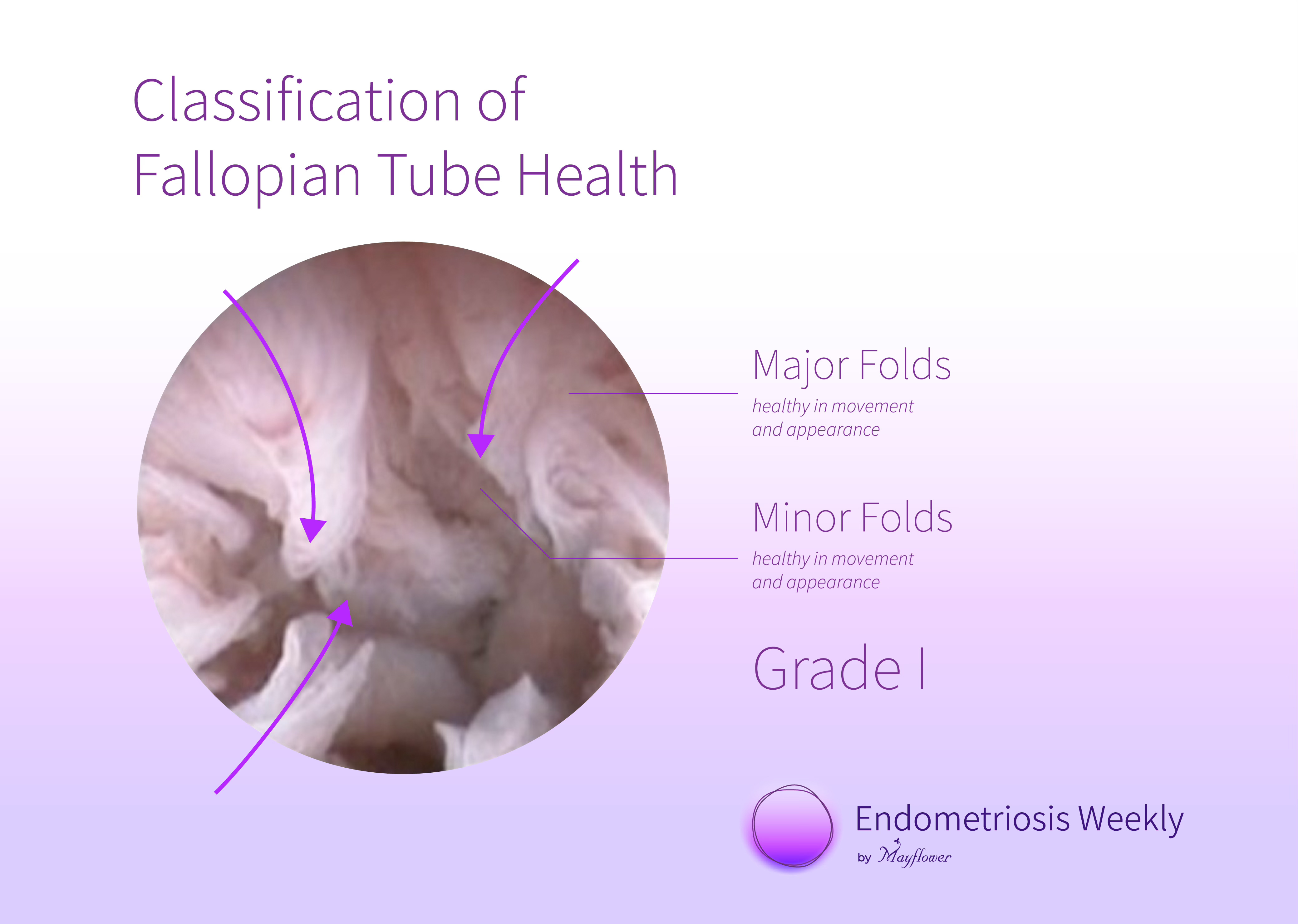 Classification of Fallopian Tube Health

Major Folds
healthy in movement and appearance

Minor Folds
healthy in movement and appearance

Grade I

Endometriosis Weekly
by Mayflower